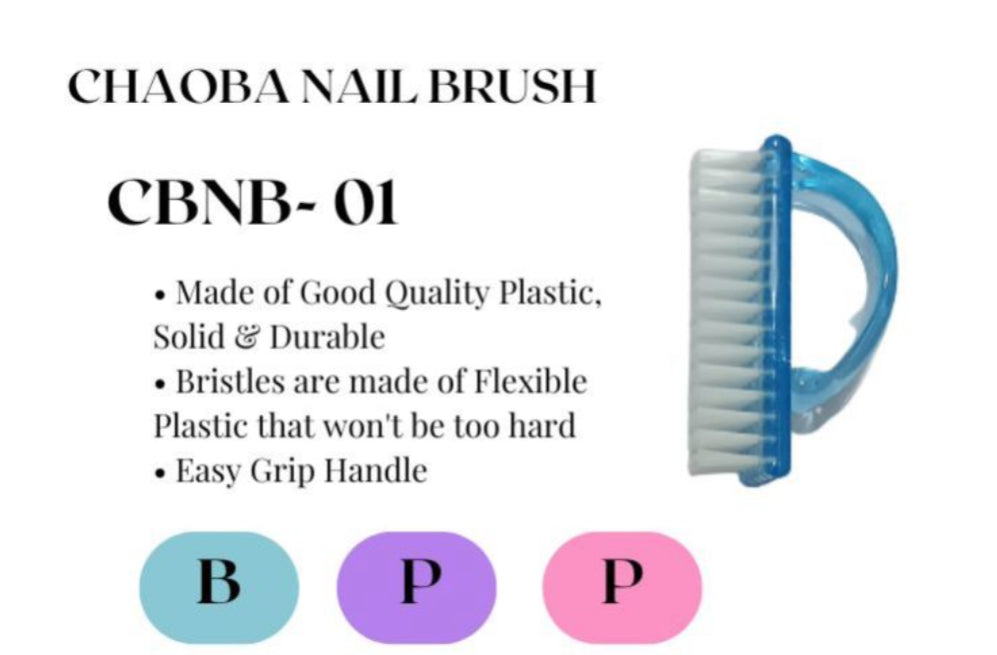 CHAOBA NAIL BRUSH

CBNB- 01

• Made of Good Quality Plastic, Solid & Durable
• Bristles are made of Flexible Plastic that won't be too hard
• Easy Grip Handle

B

P

P